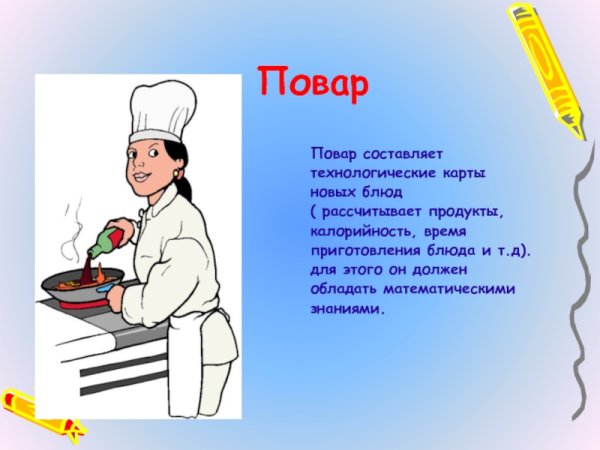 Повар

Повар составляет технологические карты новых блюд ( рассчитывает продукты, калорийность, время приготовления блюда и т.д). для этого он должен обладать математическими знаниями.